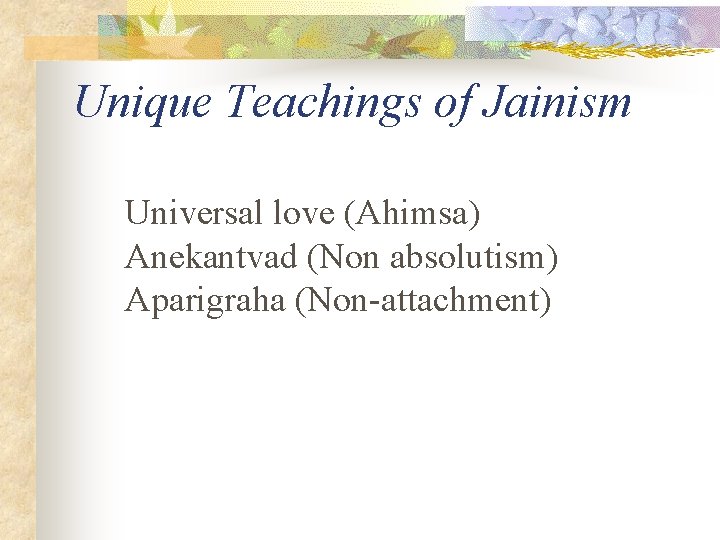 Unique Teachings of Jainism

Universal love (Ahimsa)
Anekantvad (Non absolutism)
Aparigraha (Non-attachment)